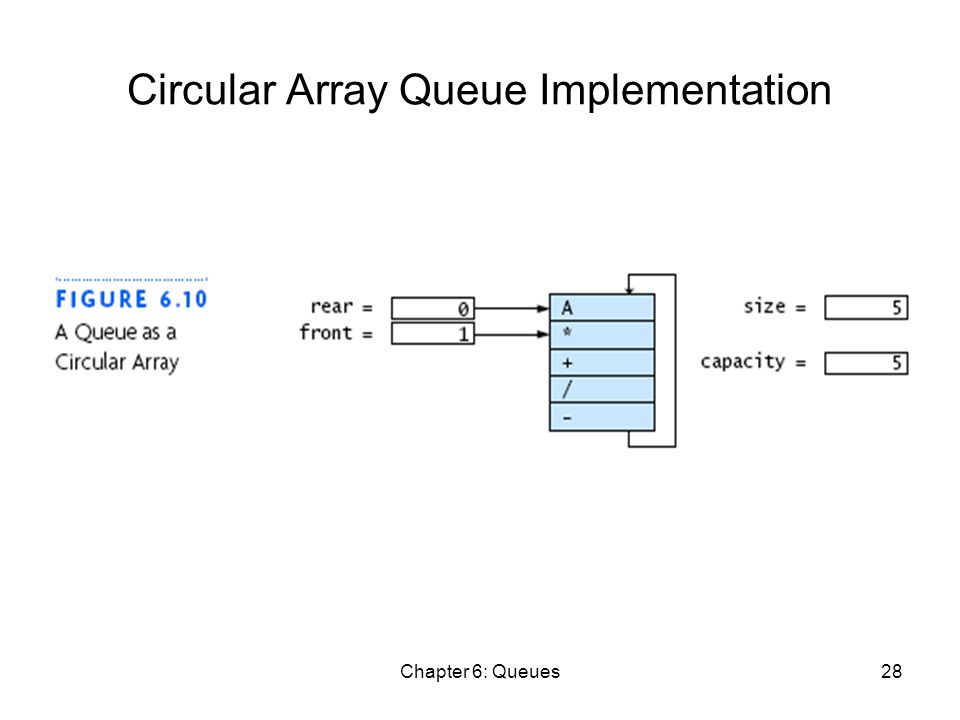 Circular Array Queue Implementation

FIGURE 6.10
A Queue as a Circular Array

rear = 0
front = 1

A
*
+
/
-

size = 5
capacity = 5

Chapter 6: Queues

28